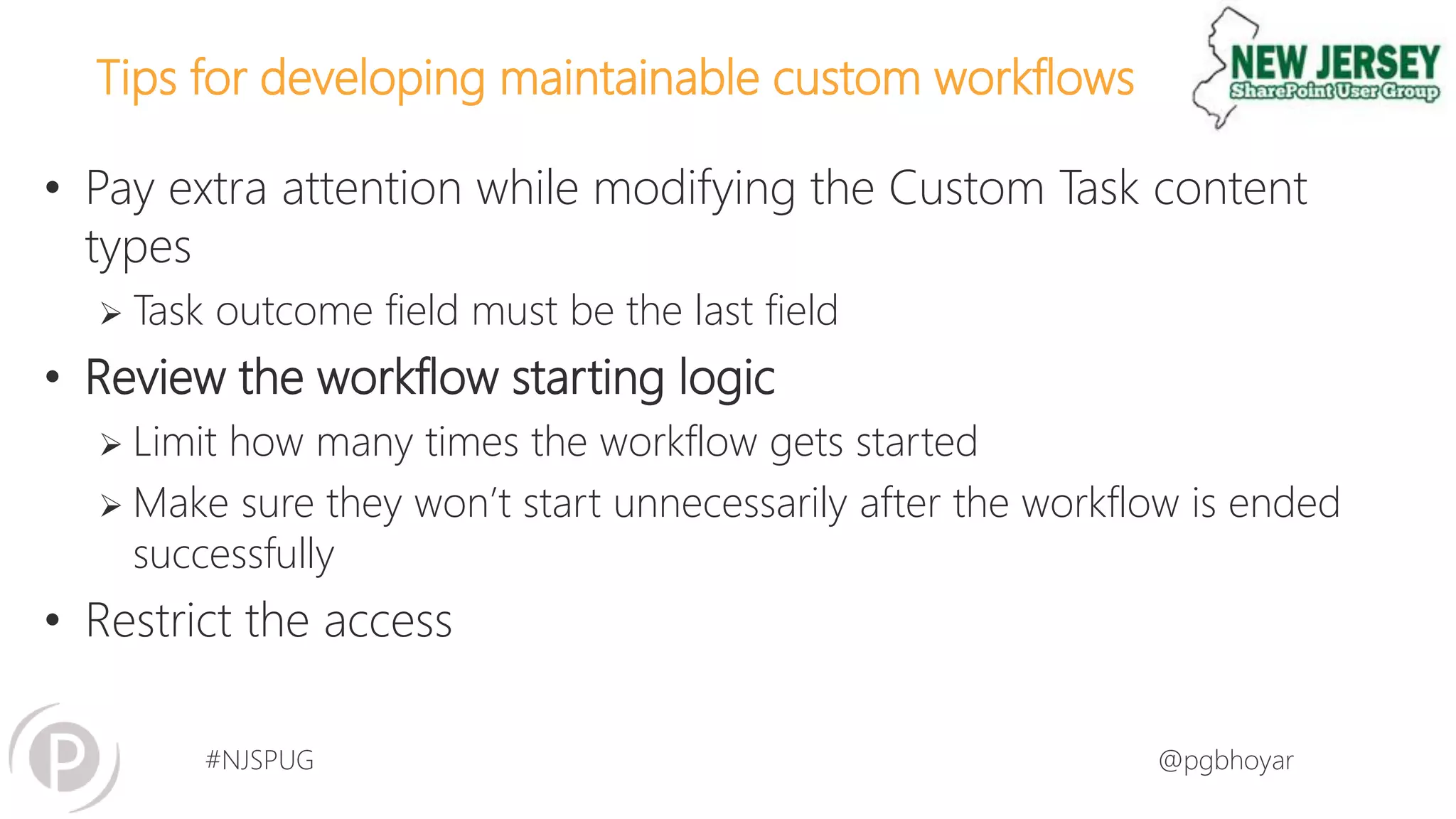 Tips for developing maintainable custom workflows

NEW JERSEY
SharePoint User Group

• Pay extra attention while modifying the Custom Task content types
  ➢ Task outcome field must be the last field
• Review the workflow starting logic
  ➢ Limit how many times the workflow gets started
  ➢ Make sure they won't start unnecessarily after the workflow is ended successfully
• Restrict the access

P

#NJSPUG

@pgbhoyar